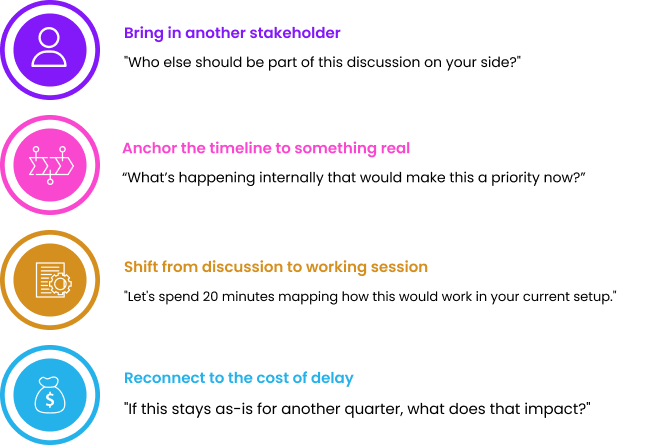 Bring in another stakeholder

"Who else should be part of this discussion on your side?"

Anchor the timeline to something real

“What’s happening internally that would make this a priority now?”

Shift from discussion to working session

"Let's spend 20 minutes mapping how this would work in your current setup."

Reconnect to the cost of delay

"If this stays as-is for another quarter, what does that impact?"